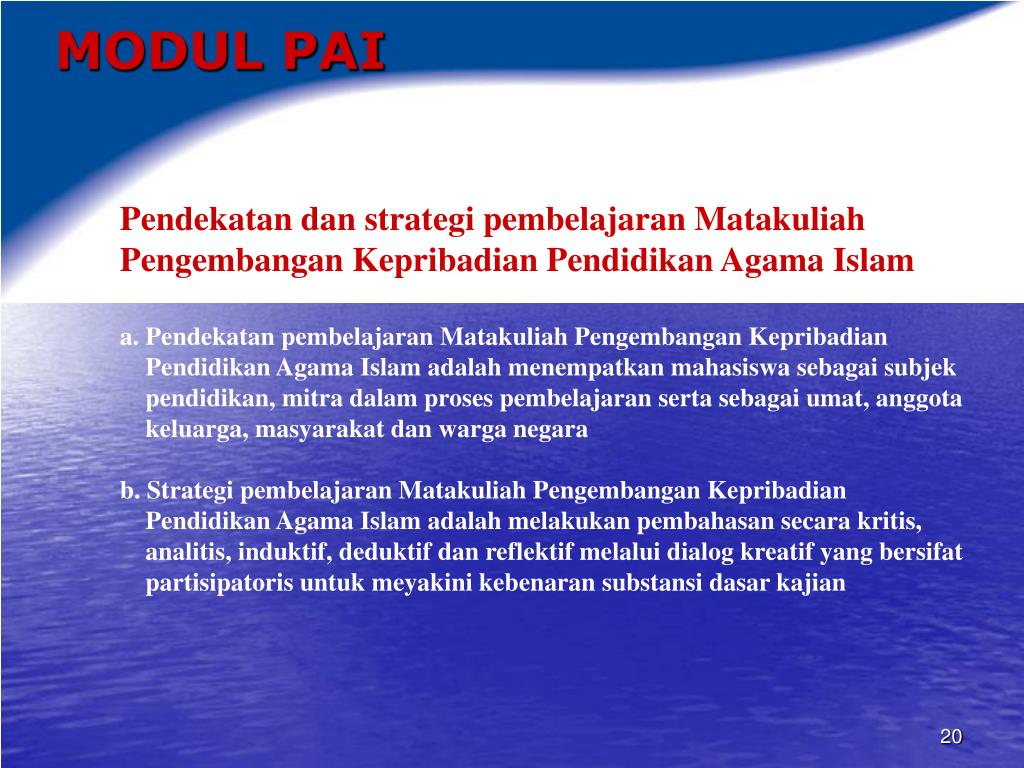 MODUL PAI

Pendekatan dan strategi pembelajaran Matakuliah Pengembangan Kepribadian Pendidikan Agama Islam

a. Pendekatan pembelajaran Matakuliah Pengembangan Kepribadian Pendidikan Agama Islam adalah menempatkan mahasiswa sebagai subjek pendidikan, mitra dalam proses pembelajaran serta sebagai umat, anggota keluarga, masyarakat dan warga negara

b. Strategi pembelajaran Matakuliah Pengembangan Kepribadian Pendidikan Agama Islam adalah melakukan pembahasan secara kritis, analitis, induktif, deduktif dan reflektif melalui dialog kreatif yang bersifat partisipatoris untuk meyakini kebenaran substansi dasar kajian

20